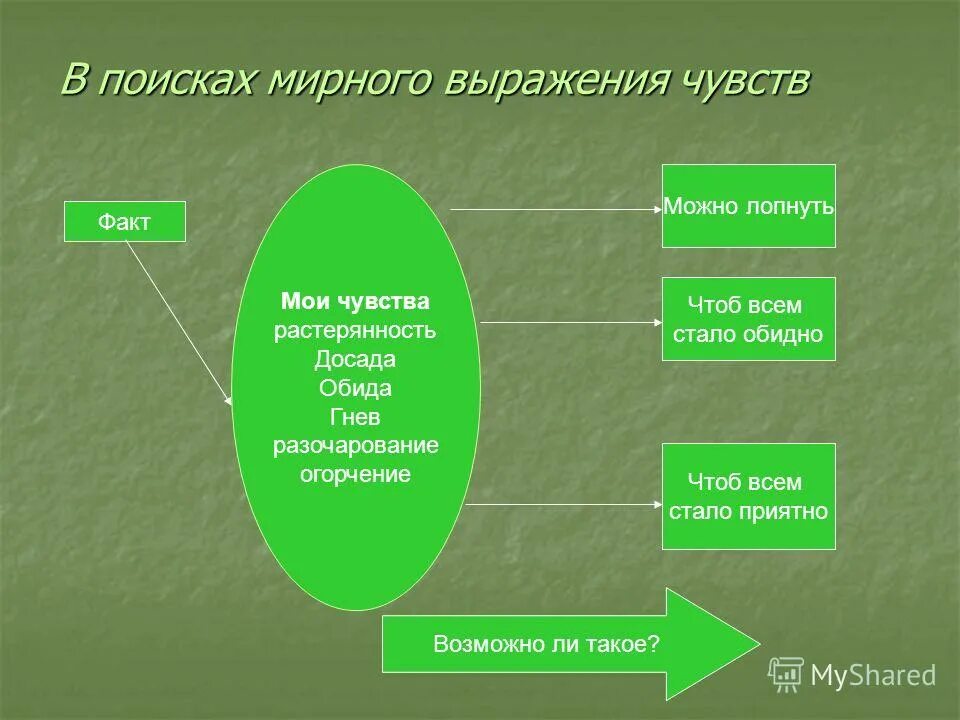 В поисках мирного выражения чувств

Факт

Мои чувства
растерянность
Досада
Обида
Гнев
разочарование
огорчение

Можно лопнуть

Чтоб всем стало обидно

Чтоб всем стало приятно

Возможно ли такое?

MyShared